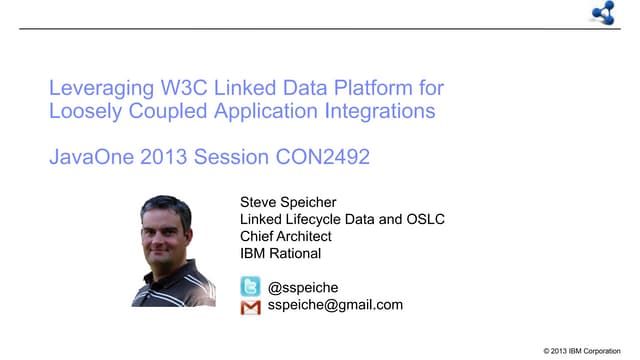 Leveraging W3C Linked Data Platform for Loosely Coupled Application Integrations

JavaOne 2013 Session CON2492

Steve Speicher
Linked Lifecycle Data and OSLC
Chief Architect
IBM Rational

@sspeiche
sspeiche@gmail.com

© 2013 IBM Corporation